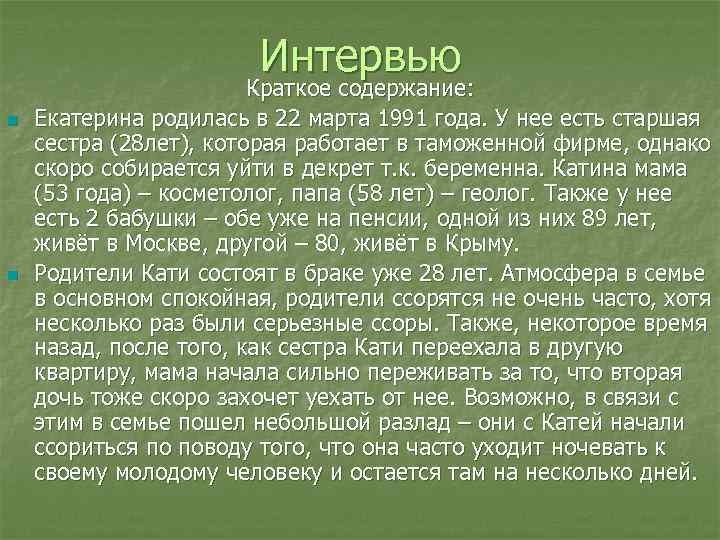 Интервью

Краткое содержание:

Екатерина родилась в 22 марта 1991 года. У нее есть старшая сестра (28лет), которая работает в таможенной фирме, однако скоро собирается уйти в декрет т.к. беременна. Катина мама (53 года) – косметолог, папа (58 лет) – геолог. Также у нее есть 2 бабушки – обе уже на пенсии, одной из них 89 лет, живёт в Москве, другой – 80, живёт в Крыму.

Родители Кати состоят в браке уже 28 лет. Атмосфера в семье в основном спокойная, родители ссорятся не очень часто, хотя несколько раз были серьезные ссоры. Также, некоторое время назад, после того, как сестра Кати переехала в другую квартиру, мама начала сильно переживать за то, что вторая дочь тоже скоро захочет уехать от нее. Возможно, в связи с этим в семье пошел небольшой разлад – они с Катей начали ссориться по поводу того, что она часто уходит ночевать к своему молодому человеку и остается там на несколько дней.